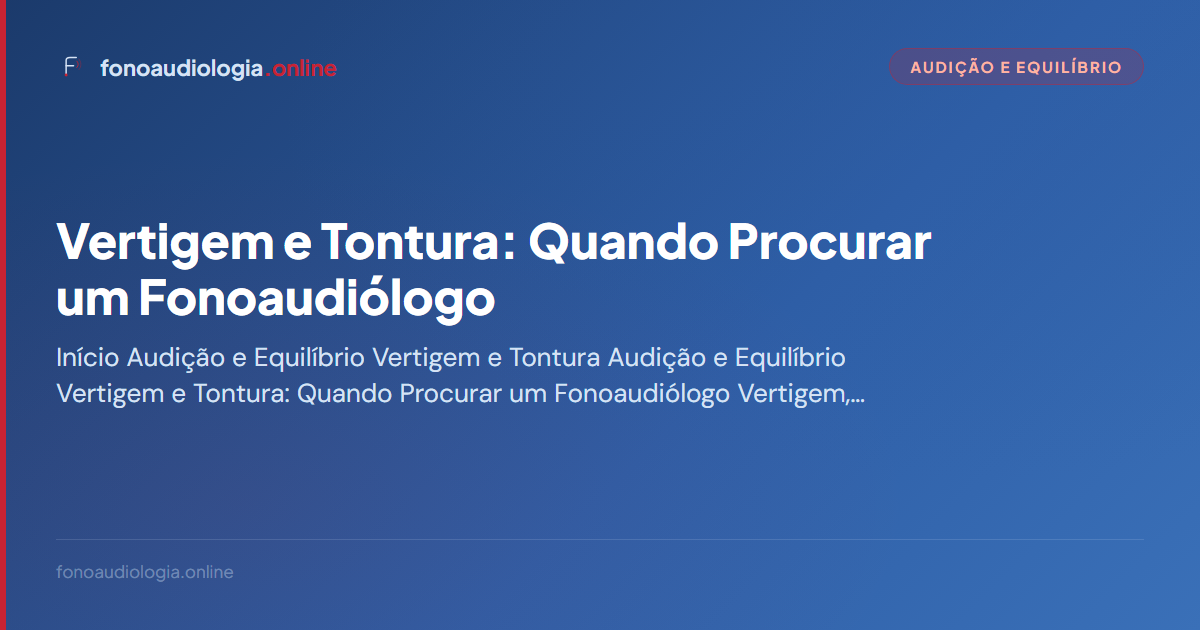 F fonoaudiologia.online

AUDIÇÃO E EQUILÍBRIO

Vertigem e Tontura: Quando Procurar um Fonoaudiólogo

Início Audição e Equilíbrio Vertigem e Tontura Audição e Equilíbrio Vertigem e Tontura: Quando Procurar um Fonoaudiólogo Vertigem,...

fonoaudiologia.online